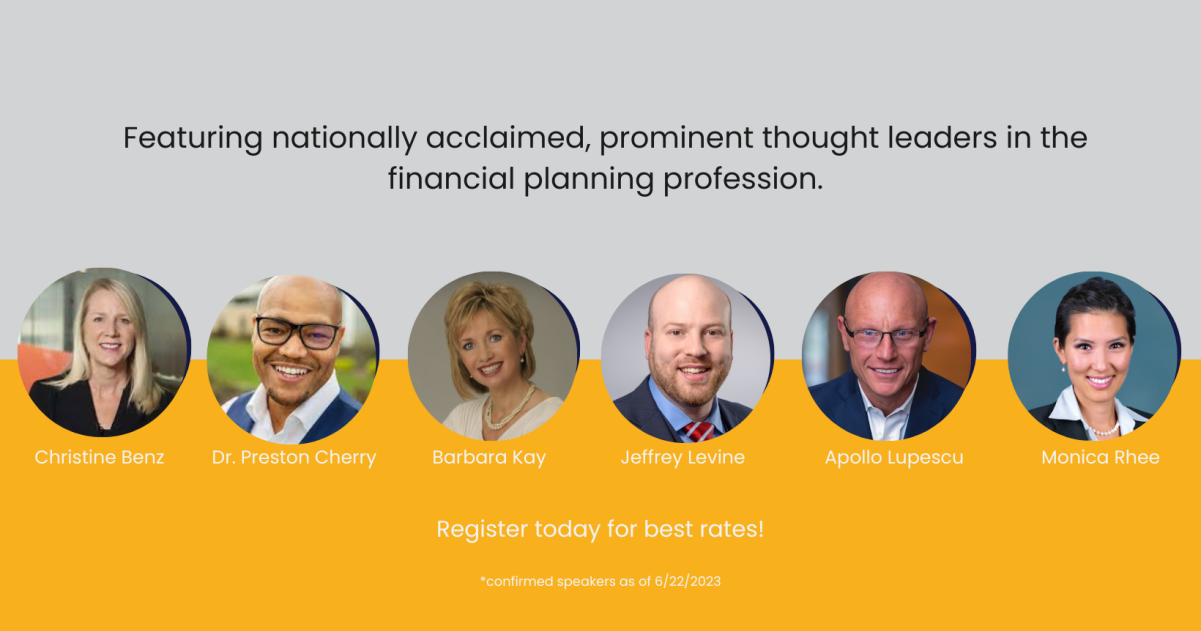 Featuring nationally acclaimed, prominent thought leaders in the financial planning profession.

Christine Benz

Dr. Preston Cherry

Barbara Kay

Jeffrey Levine

Apollo Lupescu

Monica Rhee

Register today for best rates!

*confirmed speakers as of 6/22/2023